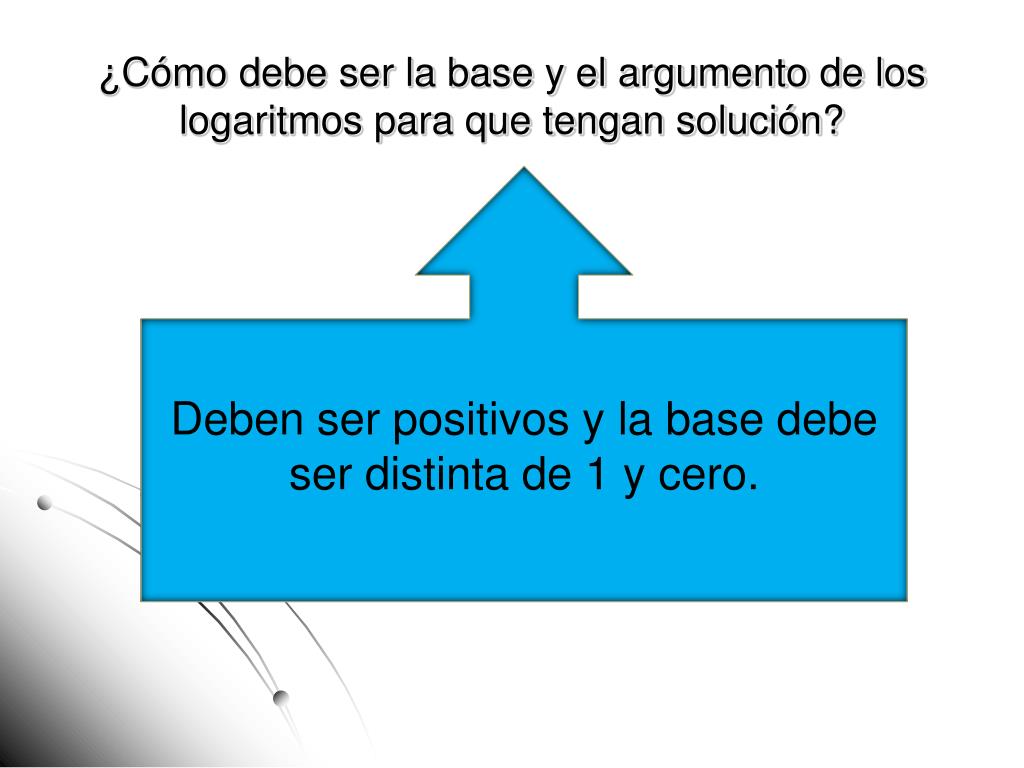 ¿Cómo debe ser la base y el argumento de los logaritmos para que tengan solución?

Deben ser positivos y la base debe ser distinta de 1 y cero.